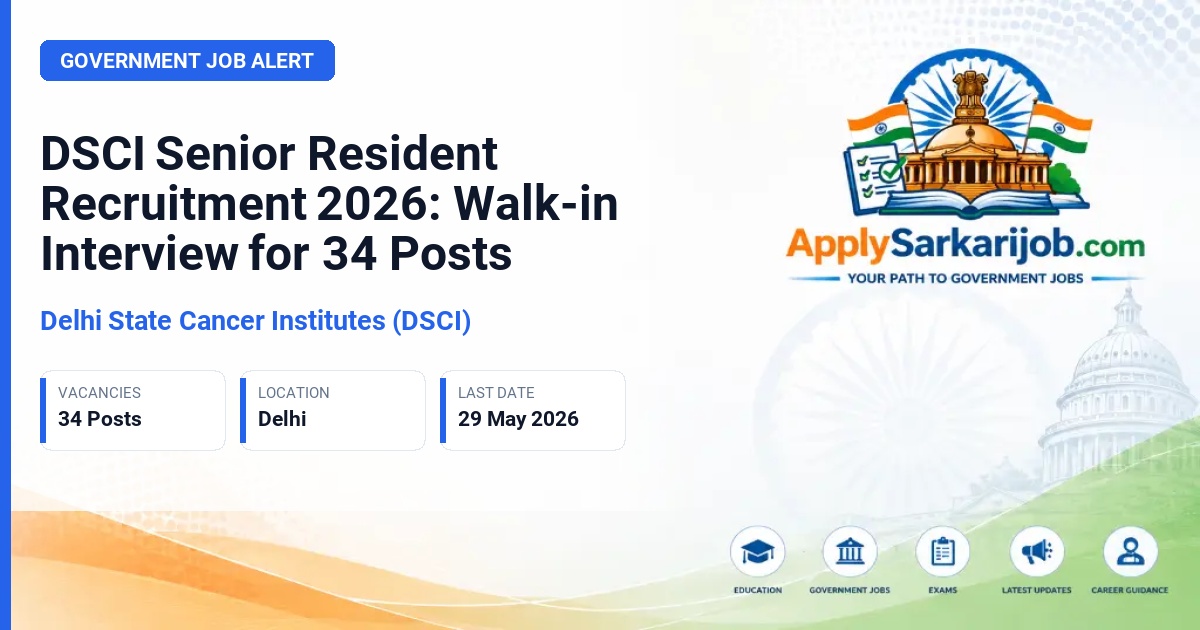 GOVERNMENT JOB ALERT

DSCI Senior Resident Recruitment 2026: Walk-in Interview for 34 Posts

Delhi State Cancer Institutes (DSCI)

VACANCIES
34 Posts

LOCATION
Delhi

LAST DATE
29 May 2026

ApplySarkarijob.com
YOUR PATH TO GOVERNMENT JOBS

EDUCATION

GOVERNMENT JOBS

EXAMS

LATEST UPDATES

CAREER GUIDANCE